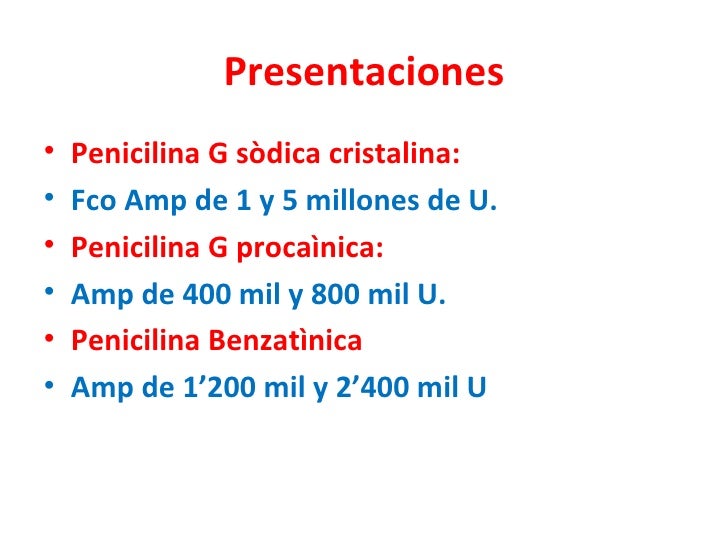 Presentaciones

• Penicilina G sòdica cristalina:
• Fco Amp de 1 y 5 millones de U.
• Penicilina G procaìnica:
• Amp de 400 mil y 800 mil U.
• Penicilina Benzatìnica
• Amp de 1’200 mil y 2’400 mil U